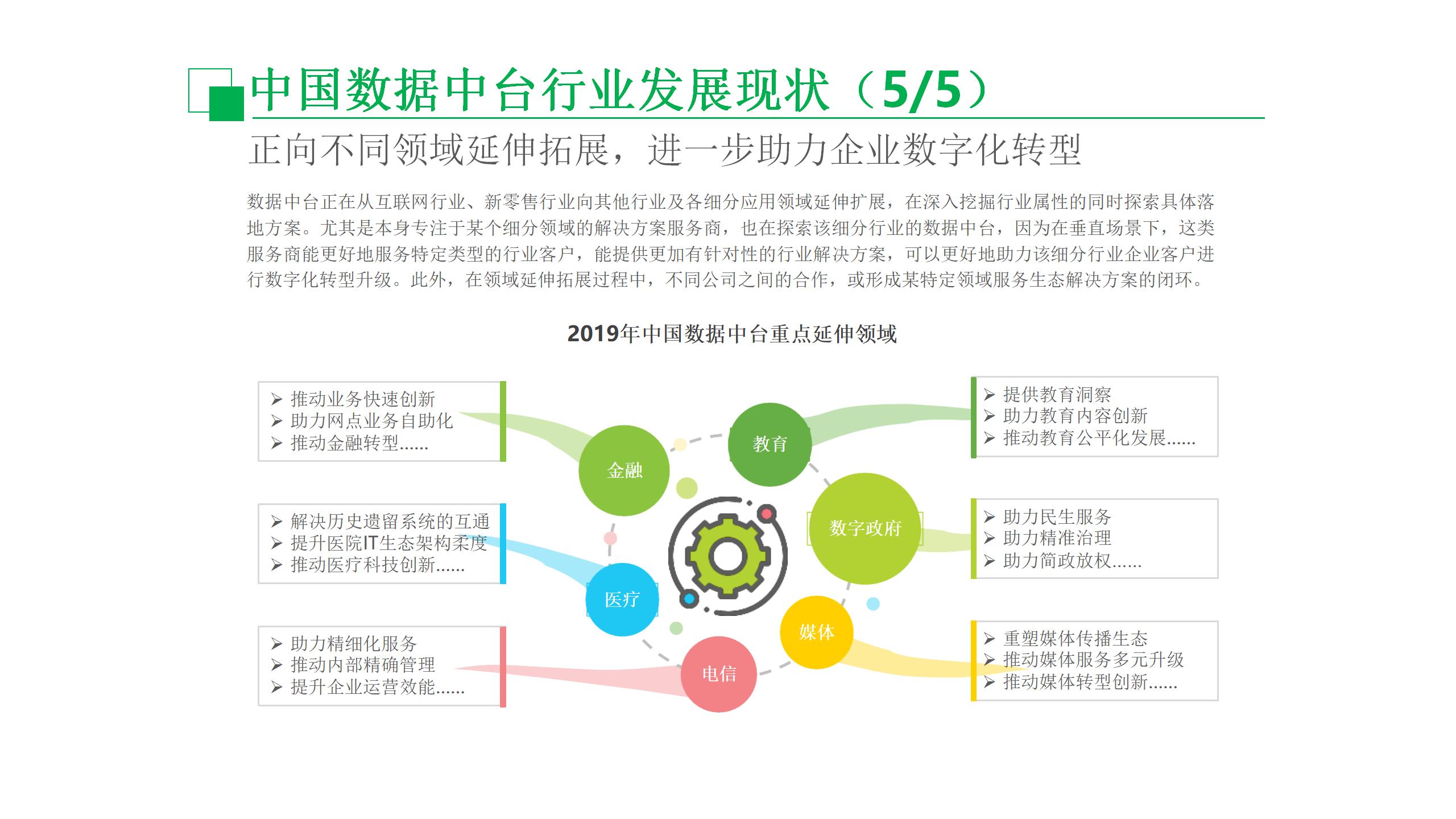 中国数据中台行业发展现状（5/5）

正向不同领域延伸拓展，进一步助力企业数字化转型

数据中台正在从互联网行业、新零售行业向其他行业及各细分应用领域延伸扩展，在深入挖掘行业属性的同时探索具体落地方案。尤其是本身专注于某个细分领域的解决方案服务商，也在探索该细分行业的数据中台，因为在垂直场景下，这类服务商能更好地服务特定类型的行业客户，能提供更加有针对性的行业解决方案，可以更好地助力该细分行业企业客户进行数字化转型升级。此外，在领域延伸拓展过程中，不同公司之间的合作，或形成某特定领域服务生态解决方案的闭环。

2019年中国数据中台重点延伸领域

➢ 推动业务快速创新
➢ 助力网点业务自助化
➢ 推动金融转型......

➢ 解决历史遗留系统的互通
➢ 提升医院IT生态架构柔度
➢ 推动医疗科技创新......

➢ 助力精细化服务
➢ 推动内部精确管理
➢ 提升企业运营效能......

金融

教育

数字政府

医疗

媒体

电信

➢ 提供教育洞察
➢ 助力教育内容创新
➢ 推动教育公平化发展......

➢ 助力民生服务
➢ 助力精准治理
➢ 助力简政放权......

➢ 重塑媒体传播生态
➢ 推动媒体服务多元升级
➢ 推动媒体转型创新......